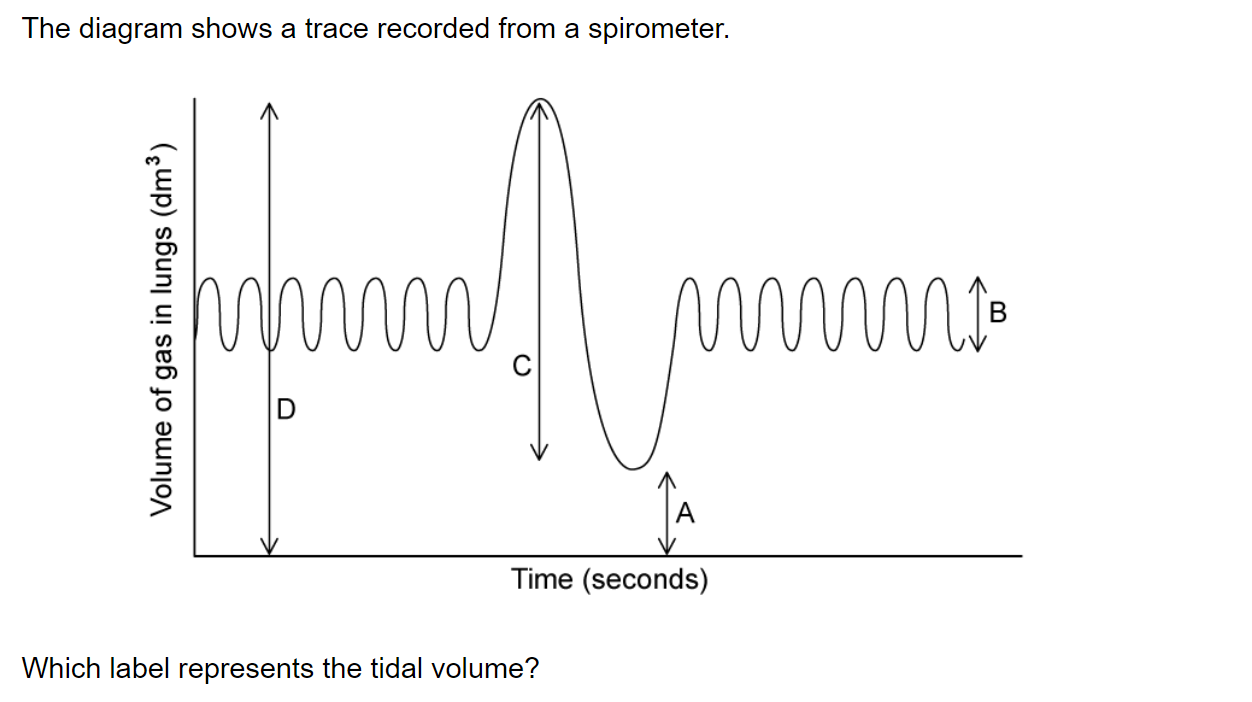 The diagram shows a trace recorded from a spirometer.

Volume of gas in lungs ($dm^3$)

D

C

B

A

Time (seconds)

Which label represents the tidal volume?